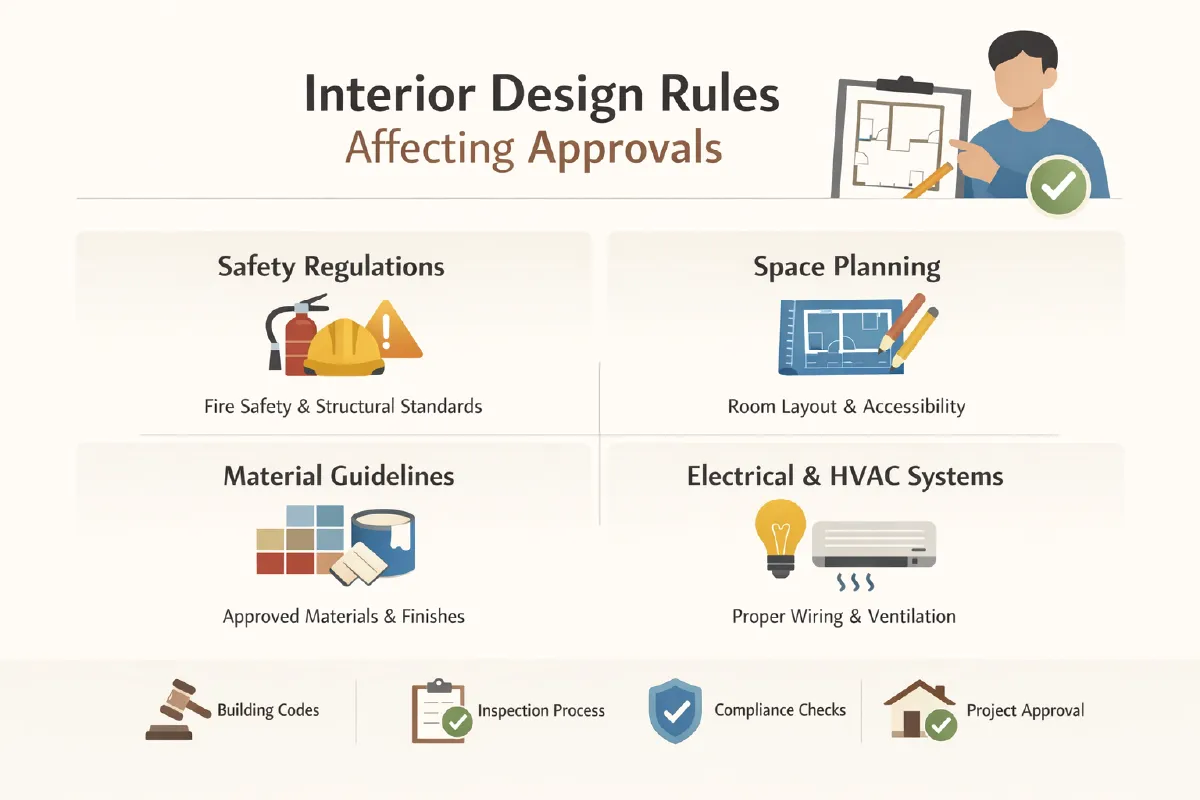 Interior Design Rules
Affecting Approvals

Safety Regulations

Fire Safety & Structural Standards

Space Planning

Room Layout & Accessibility

Material Guidelines

Approved Materials & Finishes

Electrical & HVAC Systems

Proper Wiring & Ventilation

Building Codes

Inspection Process

Compliance Checks

Project Approval